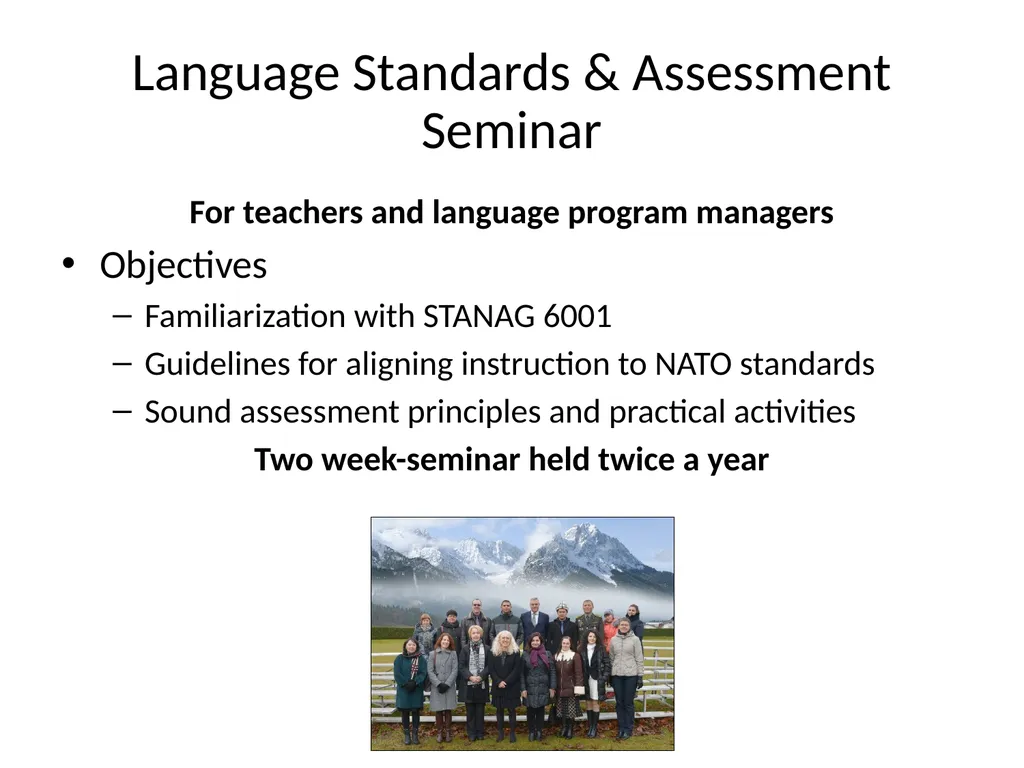 Language Standards & Assessment Seminar

For teachers and language program managers

• Objectives

– Familiarization with STANAG 6001

– Guidelines for aligning instruction to NATO standards

– Sound assessment principles and practical activities

Two week-seminar held twice a year